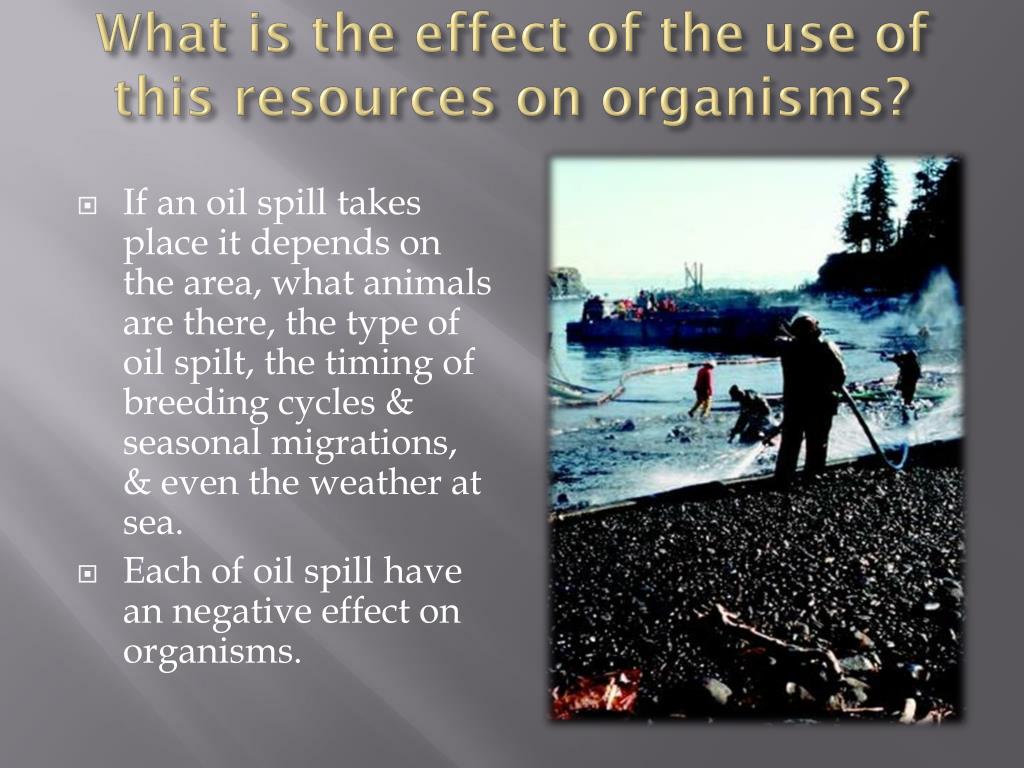 What is the effect of the use of this resources on organisms?

If an oil spill takes place it depends on the area, what animals are there, the type of oil spilt, the timing of breeding cycles & seasonal migrations, & even the weather at sea.

Each of oil spill have an negative effect on organisms.